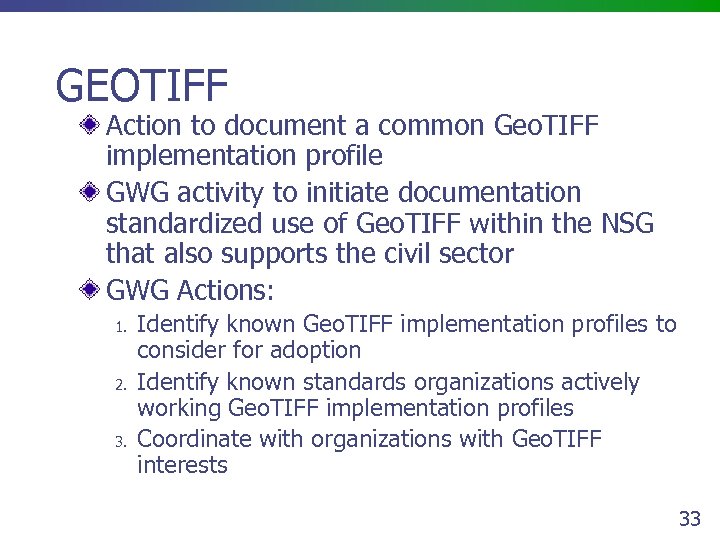 GEOTIFF

Action to document a common GeoTIFF implementation profile

GWG activity to initiate documentation standardized use of GeoTIFF within the NSG that also supports the civil sector

GWG Actions:

1. Identify known GeoTIFF implementation profiles to consider for adoption
2. Identify known standards organizations actively working GeoTIFF implementation profiles
3. Coordinate with organizations with GeoTIFF interests

33